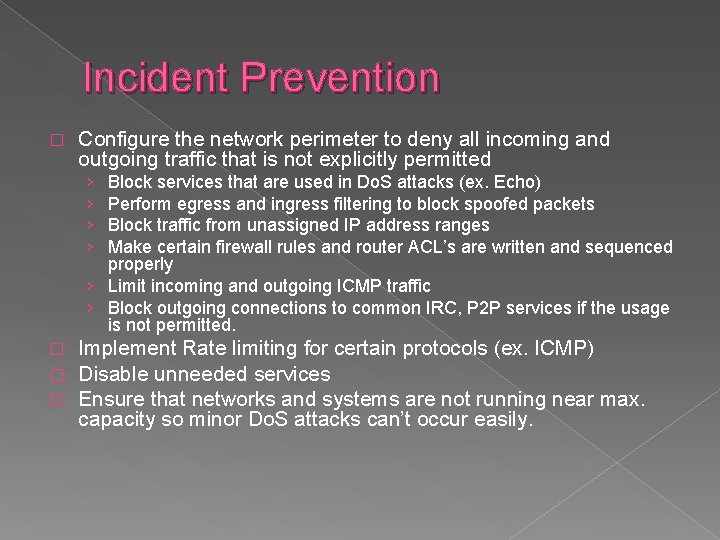 Incident Prevention

Configure the network perimeter to deny all incoming and outgoing traffic that is not explicitly permitted

› Block services that are used in DoS attacks (ex. Echo)
› Perform egress and ingress filtering to block spoofed packets
› Block traffic from unassigned IP address ranges
› Make certain firewall rules and router ACL's are written and sequenced properly
› Limit incoming and outgoing ICMP traffic
› Block outgoing connections to common IRC, P2P services if the usage is not permitted.

Implement Rate limiting for certain protocols (ex. ICMP)

Disable unneeded services

Ensure that networks and systems are not running near max. capacity so minor DoS attacks can't occur easily.